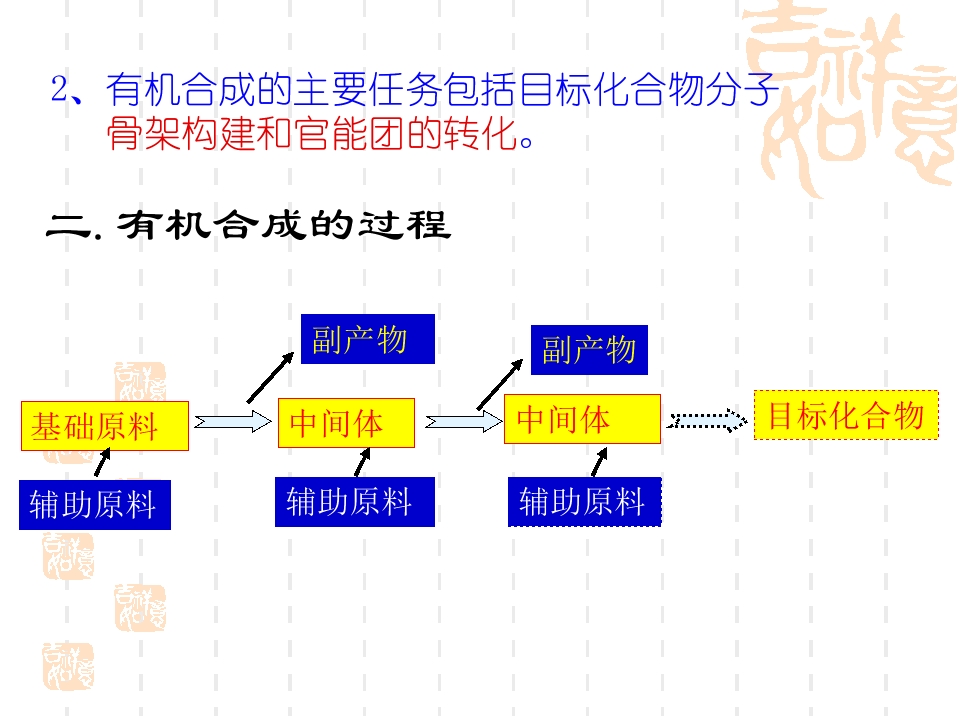 2、有机合成的主要任务包括目标化合物分子骨架构建和官能团的转化。

二. 有机合成的过程

副产物

副产物

基础原料

中间体

中间体

目标化合物

辅助原料

辅助原料

辅助原料